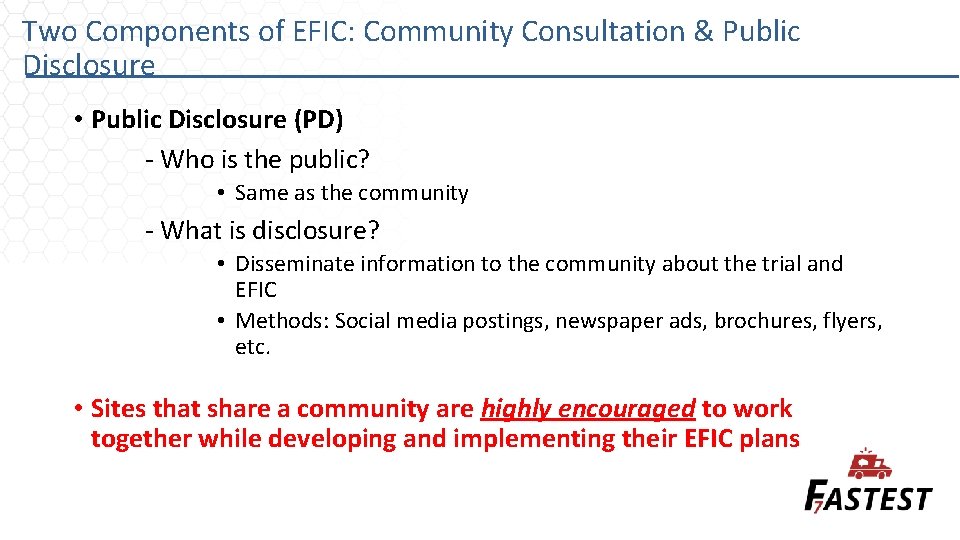 Two Components of EFIC: Community Consultation & Public Disclosure

• Public Disclosure (PD)

- Who is the public?

• Same as the community

- What is disclosure?

• Disseminate information to the community about the trial and EFIC

• Methods: Social media postings, newspaper ads, brochures, flyers, etc.

• Sites that share a community are highly encouraged to work together while developing and implementing their EFIC plans

FASTEST